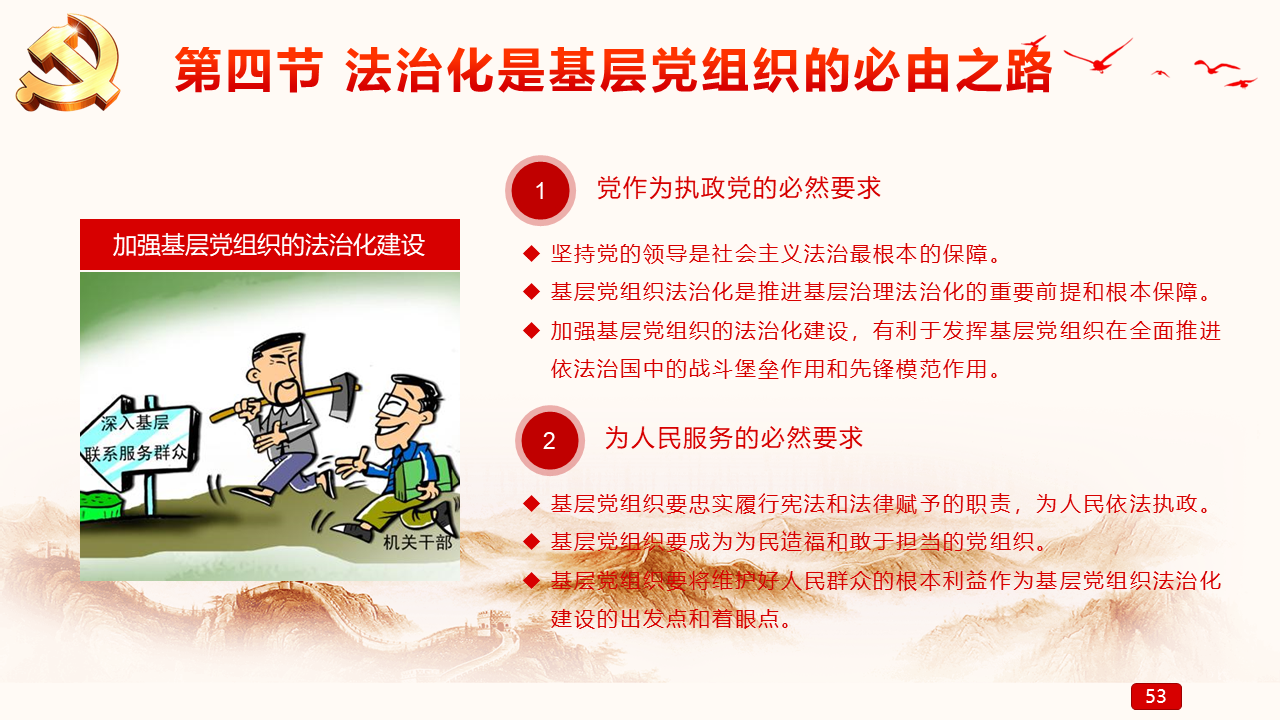 第四节 法治化是基层党组织的必由之路

加强基层党组织的法治化建设

深入基层
联系服务群众

机关干部

1 党作为执政党的必然要求

◆ 坚持党的领导是社会主义法治最根本的保障。
◆ 基层党组织法治化是推进基层治理法治化的重要前提和根本保障。
◆ 加强基层党组织的法治化建设，有利于发挥基层党组织在全面推进依法治国中的战斗堡垒作用和先锋模范作用。

2 为人民服务的必然要求

◆ 基层党组织要忠实履行宪法和法律赋予的职责，为人民依法执政。
◆ 基层党组织要成为为民造福和敢于担当的党组织。
◆ 基层党组织要将维护好人民群众的根本利益作为基层党组织法治化建设的出发点和着眼点。

53